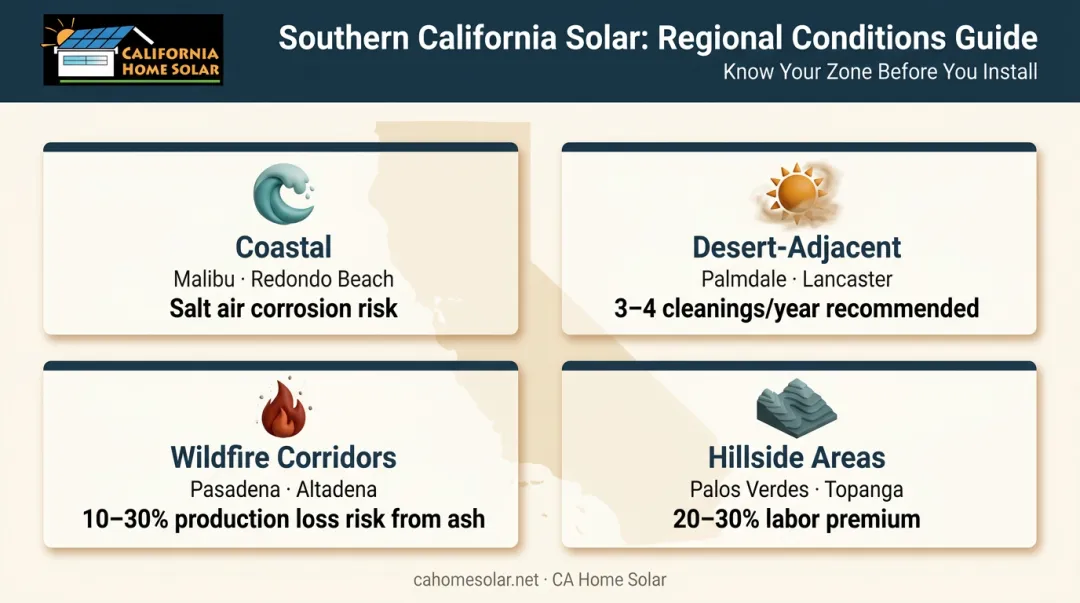 CALIFORNIA HOME SOLAR

Southern California Solar: Regional Conditions Guide

Know Your Zone Before You Install

Coastal
Malibu · Redondo Beach
Salt air corrosion risk

Desert-Adjacent
Palmdale · Lancaster
3–4 cleanings/year recommended

Wildfire Corridors
Pasadena · Altadena
10–30% production loss risk from ash

Hillside Areas
Palos Verdes · Topanga
20–30% labor premium

cahomesolar.net · CA Home Solar